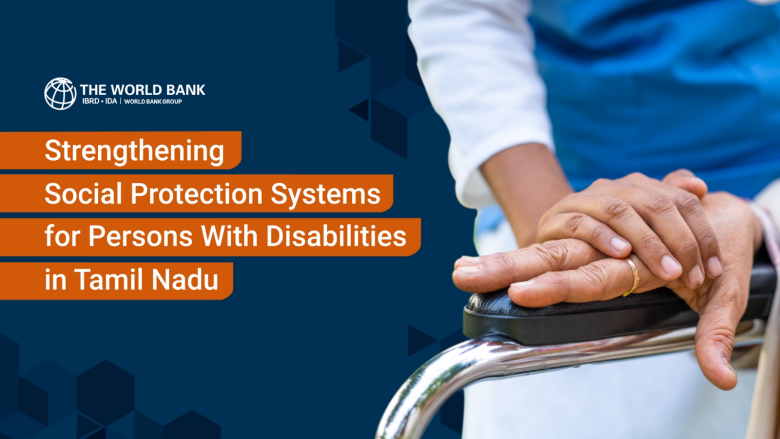 THE WORLD BANK
IBRD • IDA | WORLD BANK GROUP

Strengthening
Social Protection Systems
for Persons With Disabilities
in Tamil Nadu